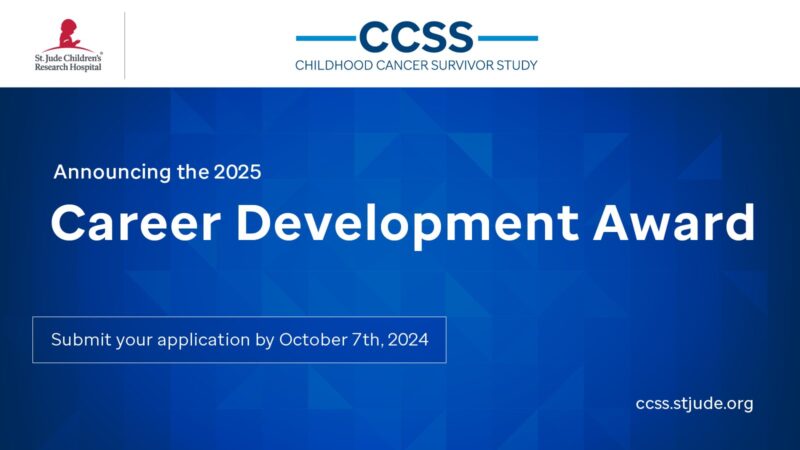 St. Jude Children's Research Hospital

CCSS
CHILDHOOD CANCER SURVIVOR STUDY

Announcing the 2025

Career Development Award

Submit your application by October 7th, 2024

ccss.stjude.org